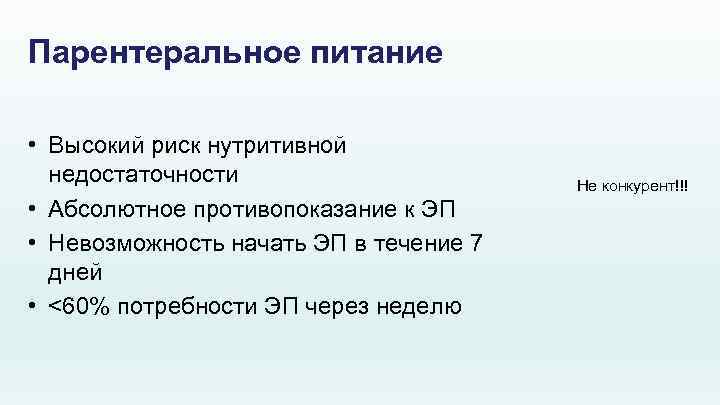 Парентеральное питание

• Высокий риск нутритивной недостаточности
• Абсолютное противопоказание к ЭП
• Невозможность начать ЭП в течение 7 дней
• <60% потребности ЭП через неделю

Не конкурент!!!